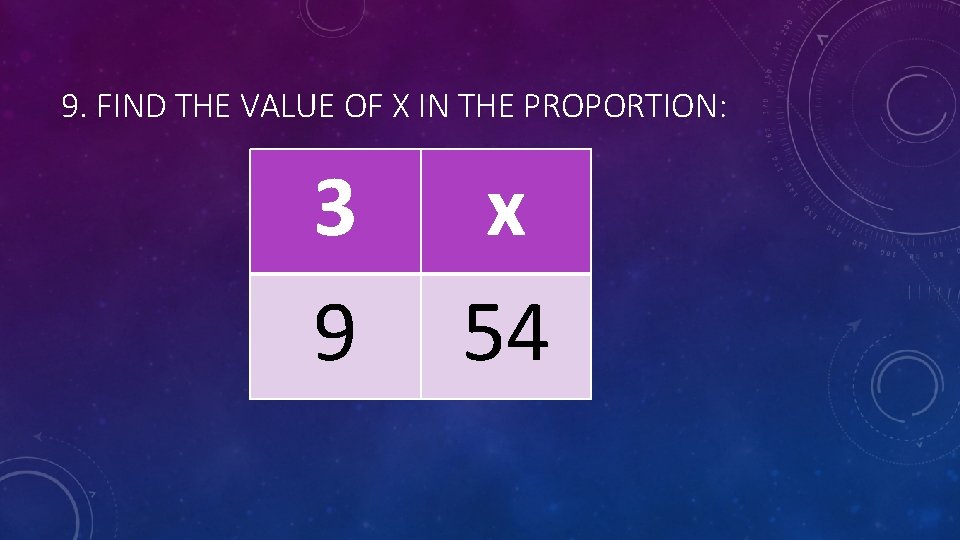 9. FIND THE VALUE OF X IN THE PROPORTION:

| 3 | x |
|---|---|
| 9 | 54 |